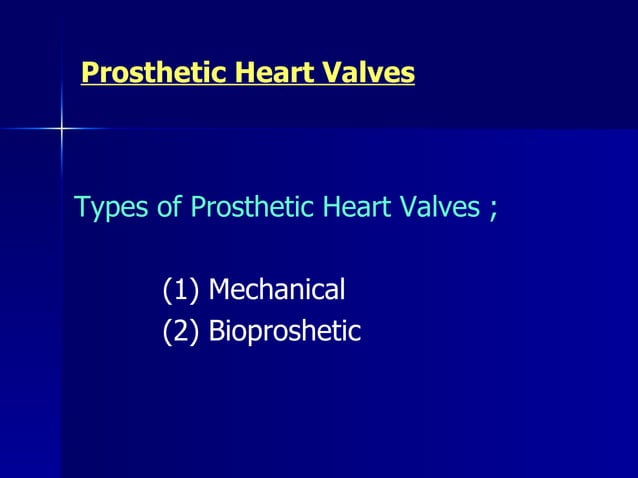 Prosthetic Heart Valves

Types of Prosthetic Heart Valves ;

(1) Mechanical
(2) Bioproshetic